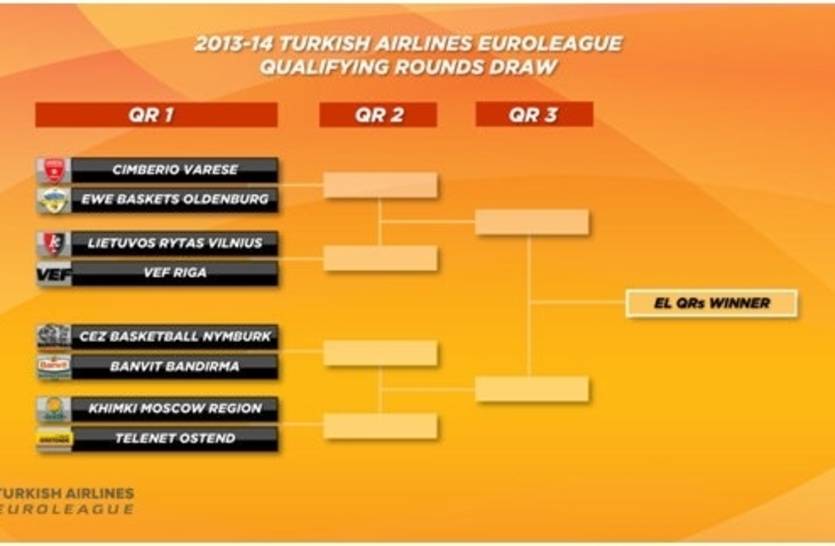 2013-14 TURKISH AIRLINES EUROLEAGUE
QUALIFYING ROUNDS DRAW

QR 1

QR 2

QR 3

CIMBERIO VARESE

EWE BASKETS OLDENBURG

LIETUVOS RYTAS VILNIUS

VEF

VEF RIGA

CEZ BASKETBALL NYMBURK

BANVIT BANDIRMA

KHIMKI MOSCOW REGION

TELENET OSTEND

EL QRs WINNER

TURKISH AIRLINES
EUROLEAGUE